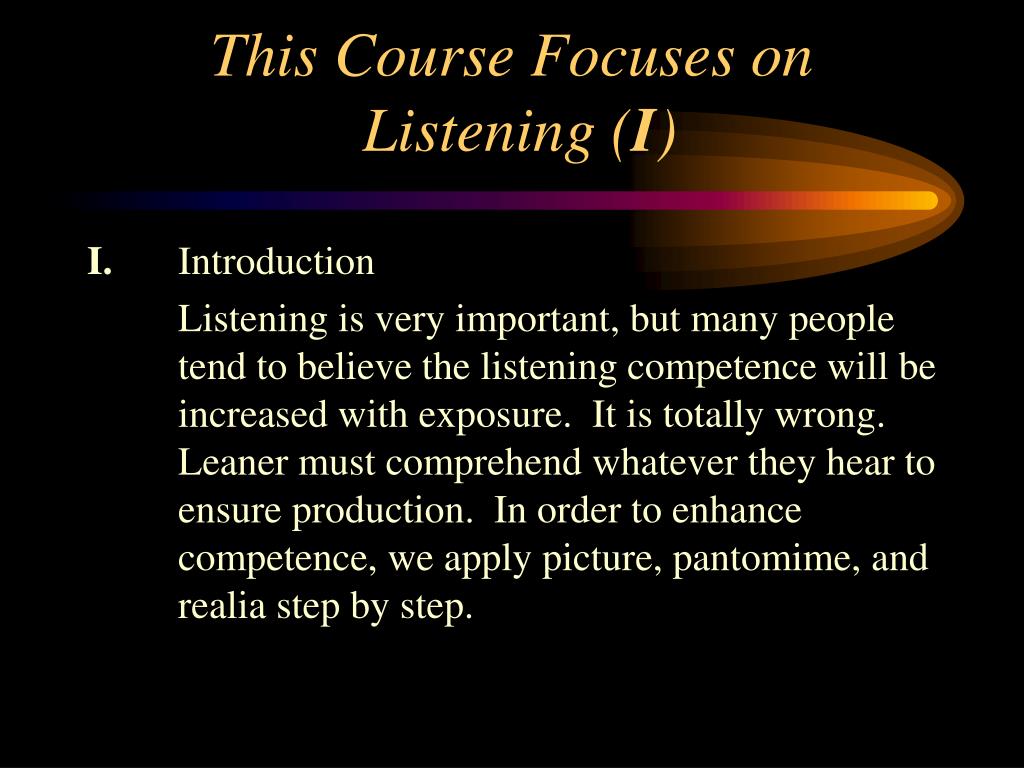 This Course Focuses on Listening (I)

I. Introduction

Listening is very important, but many people tend to believe the listening competence will be increased with exposure. It is totally wrong. Leaner must comprehend whatever they hear to ensure production. In order to enhance competence, we apply picture, pantomime, and realia step by step.